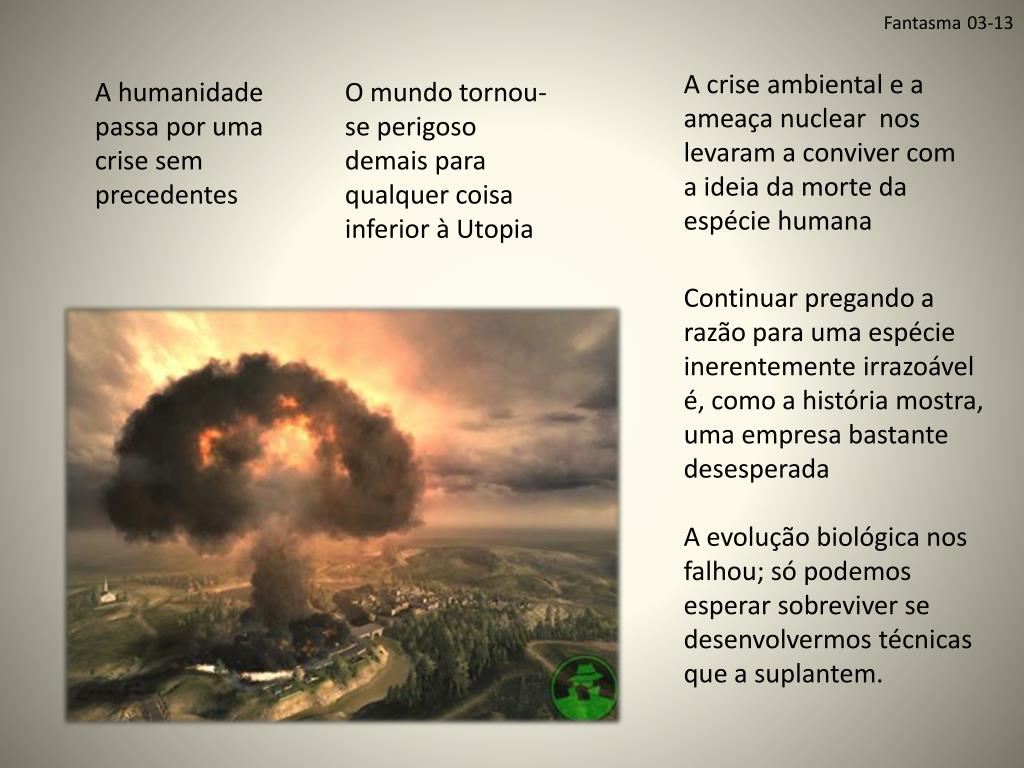 Fantasma 03-13

A humanidade passa por uma crise sem precedentes

O mundo tornou-se perigoso demais para qualquer coisa inferior à Utopia

A crise ambiental e a ameaça nuclear nos levaram a conviver com a ideia da morte da espécie humana

Continuar pregando a razão para uma espécie inerentemente irrazoável é, como a história mostra, uma empresa bastante desesperada

A evolução biológica nos falhou; só podemos esperar sobreviver se desenvolvermos técnicas que a suplantem.